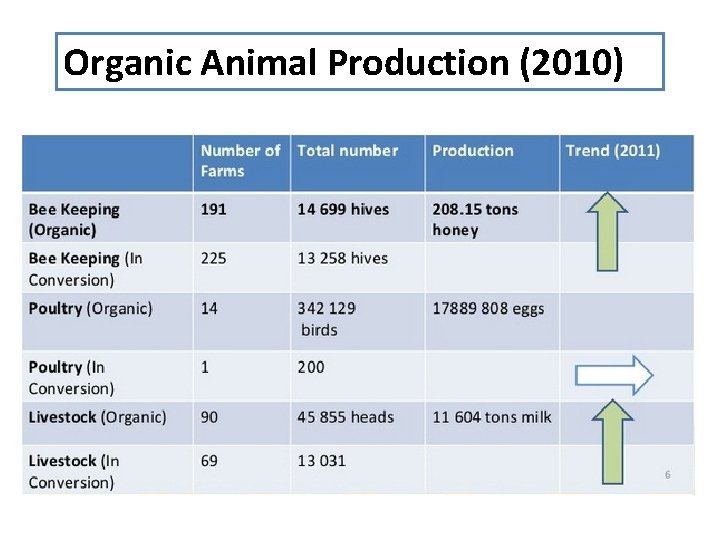 Organic Animal Production (2010)

| | Number of Farms | Total number | Production | Trend (2011) |
|---|---|---|---|---|
| Bee Keeping (Organic) | 191 | 14 699 hives | 208.15 tons honey | |
| Bee Keeping (In Conversion) | 225 | 13 258 hives | | |
| Poultry (Organic) | 14 | 342 129 birds | 17889 808 eggs | |
| Poultry (In Conversion) | 1 | 200 | | |
| Livestock (Organic) | 90 | 45 855 heads | 11 604 tons milk | |
| Livestock (In Conversion) | 69 | 13 031 | | |

6